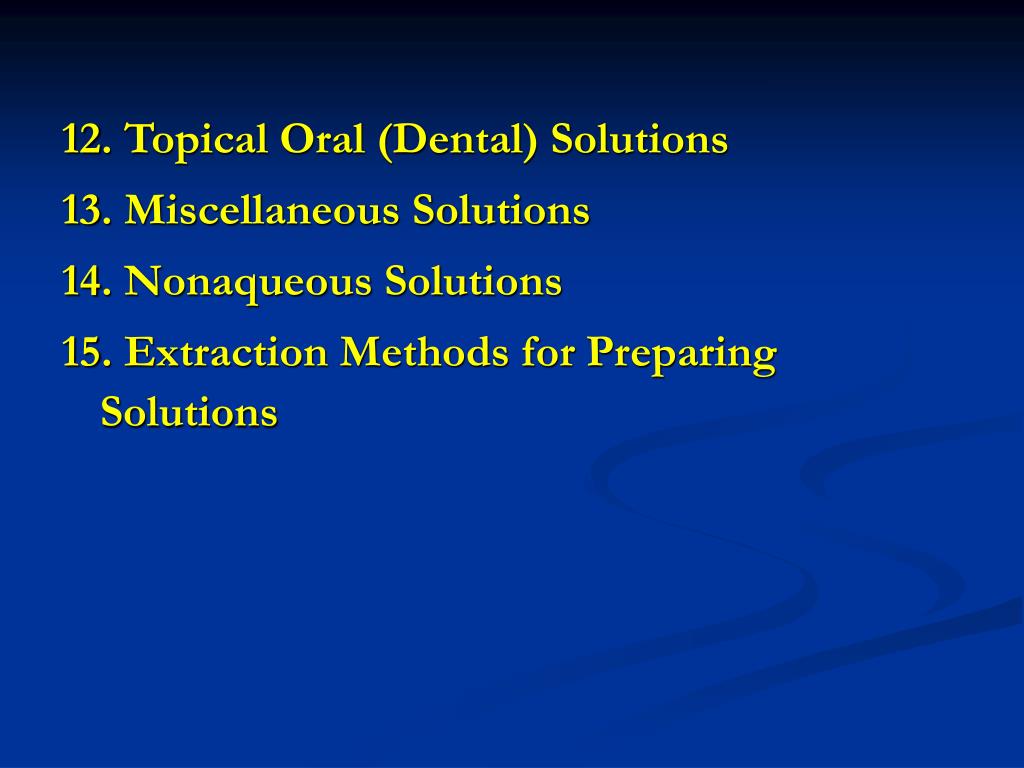 12. Topical Oral (Dental) Solutions

13. Miscellaneous Solutions

14. Nonaqueous Solutions

15. Extraction Methods for Preparing Solutions